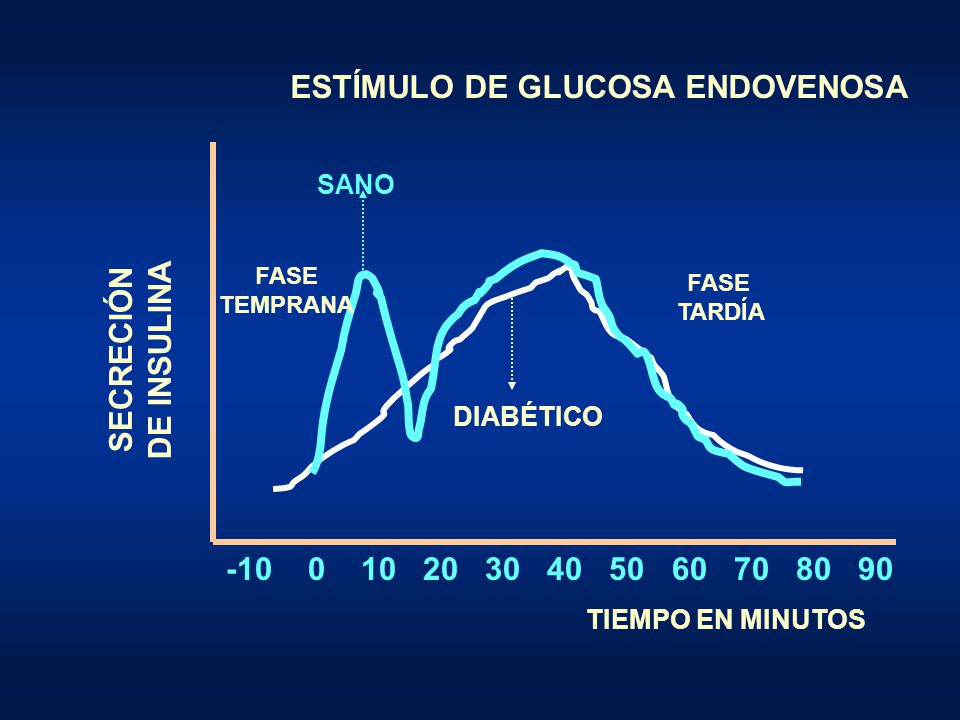 ESTÍMULO DE GLUCOSA ENDOVENOSA

SECRECIÓN DE INSULINA

SANO

FASE TEMPRANA

FASE TARDÍA

DIABÉTICO

-10 0 10 20 30 40 50 60 70 80 90

TIEMPO EN MINUTOS